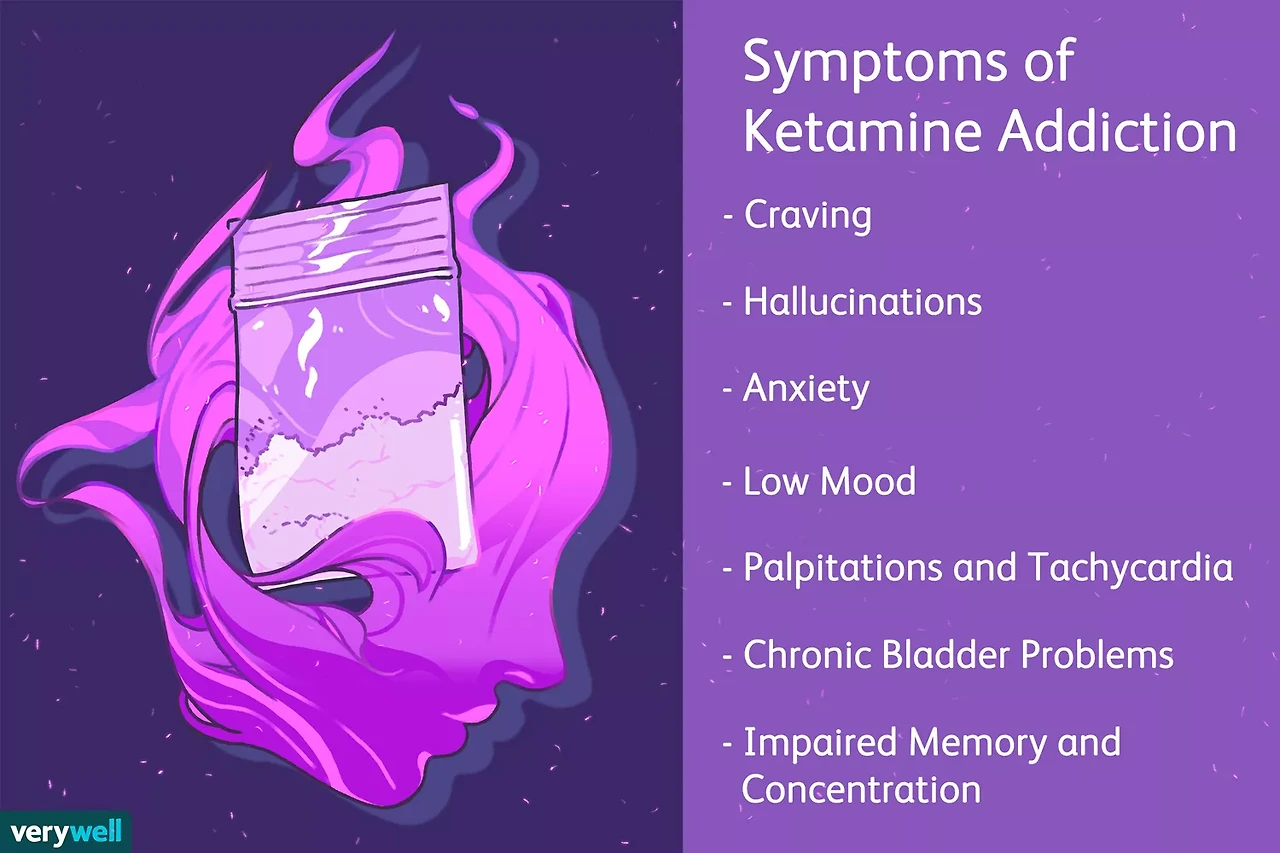 Symptoms of Ketamine Addiction

- Craving

- Hallucinations

- Anxiety

- Low Mood

- Palpitations and Tachycardia

- Chronic Bladder Problems

- Impaired Memory and Concentration

verywell